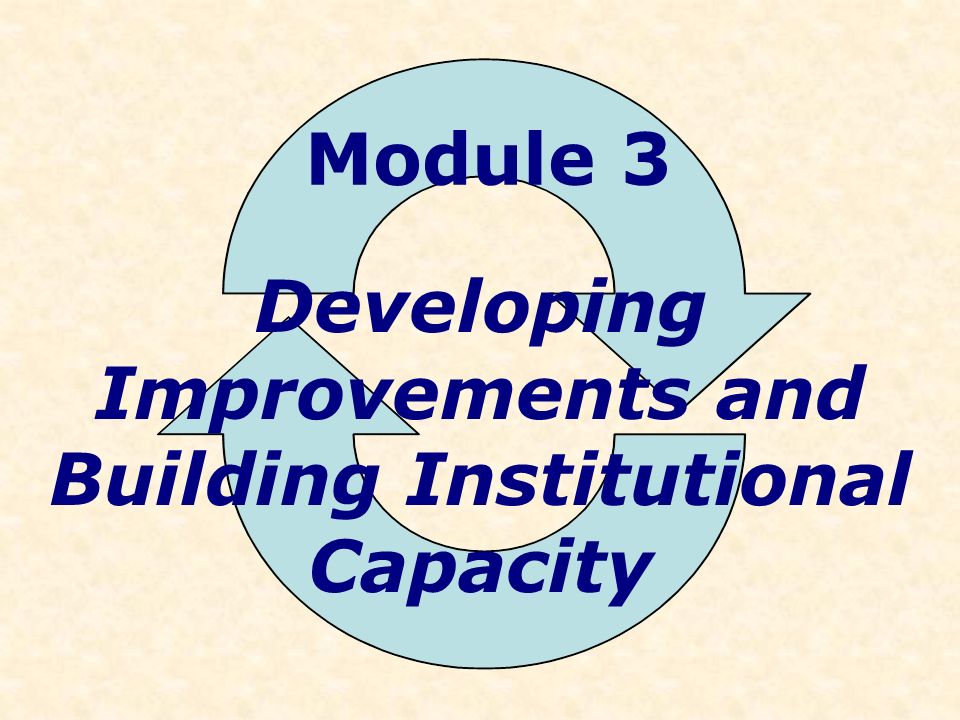 Module 3

Developing Improvements and Building Institutional Capacity